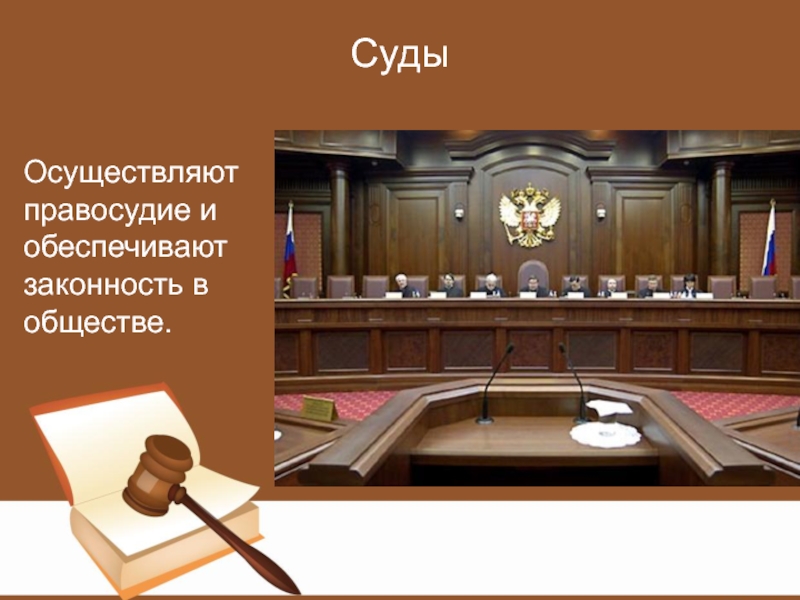 Суды

Осуществляют правосудие и обеспечивают законность в обществе.